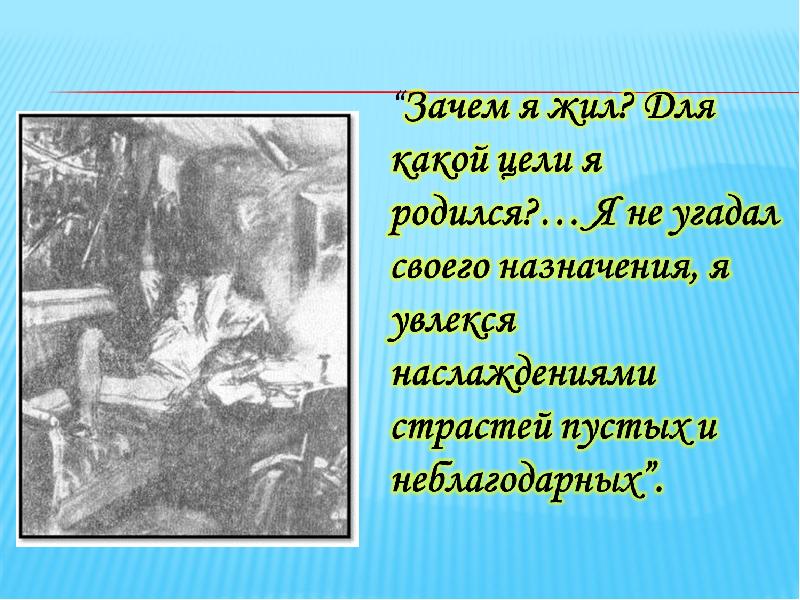 “Зачем я жил? Для какой цели я родился?… Я не угадал своего назначения, я увлекся наслаждениями страстей пустых и неблагодарных”.